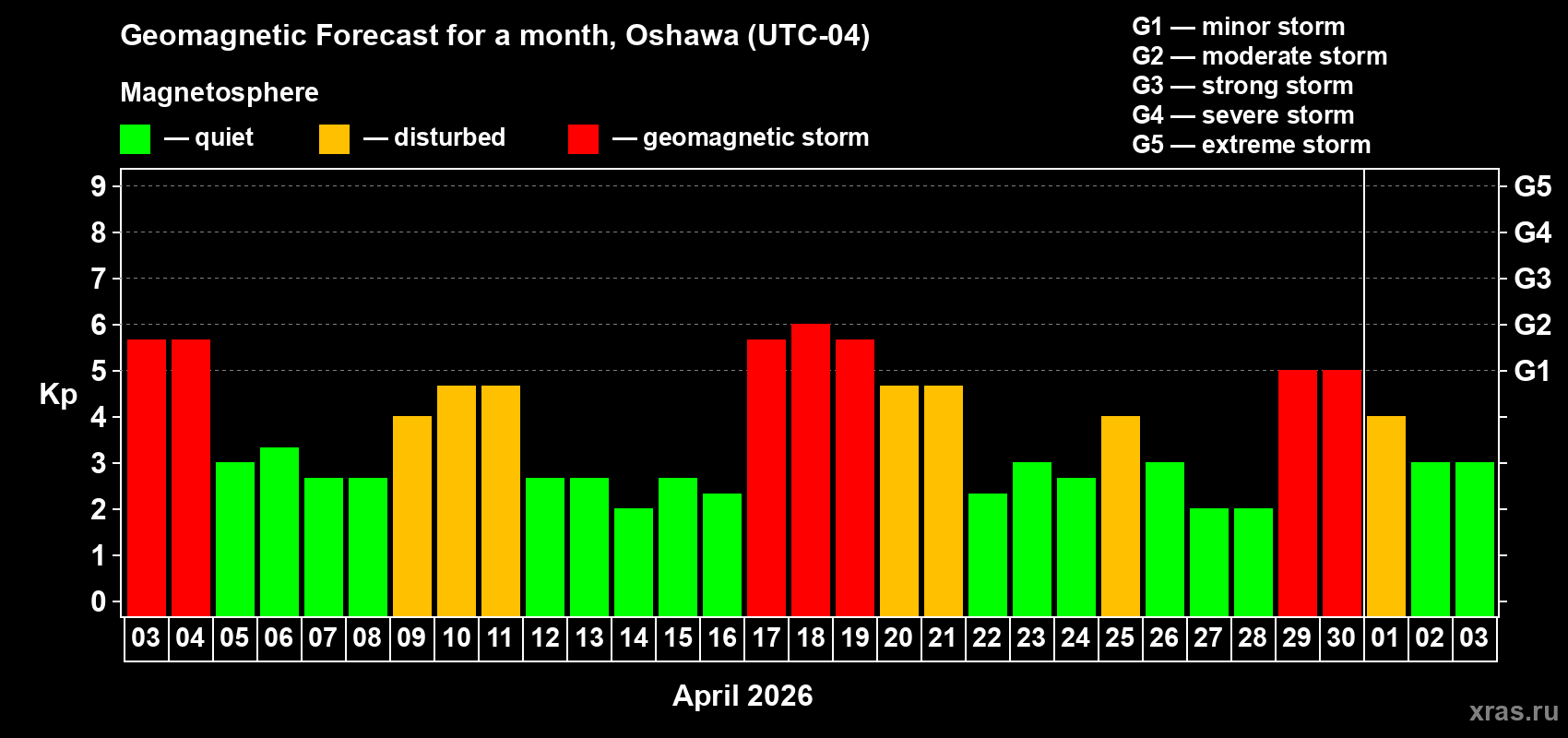 Geomagnetic Forecast for a month, Oshawa (UTC-04)

Magnetosphere

— quiet — disturbed — geomagnetic storm

G1 — minor storm
G2 — moderate storm
G3 — strong storm
G4 — severe storm
G5 — extreme storm

Kp

9
8
7
6
5
4
3
2
1
0

G5
G4
G3
G2
G1

03 04 05 06 07 08 09 10 11 12 13 14 15 16 17 18 19 20 21 22 23 24 25 26 27 28 29 30 01 02 03

April 2026

xras.ru